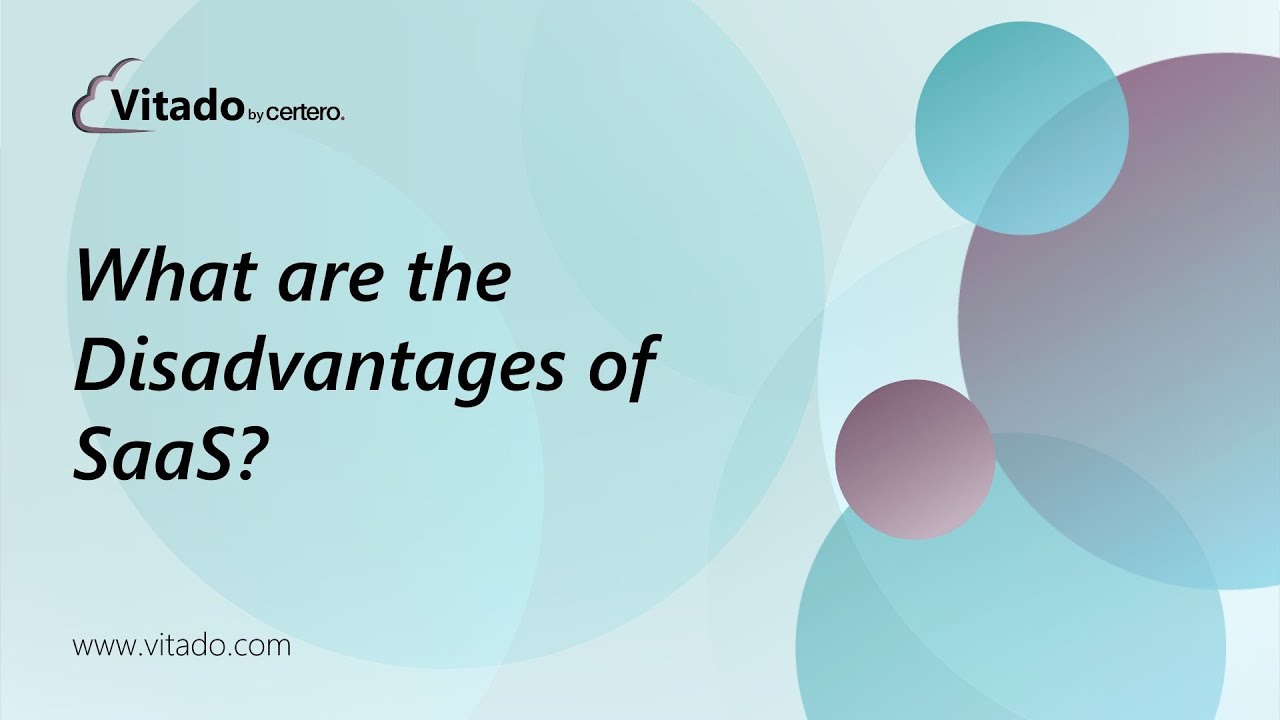 Vitado by certero.

What are the Disadvantages of SaaS?

www.vitado.com